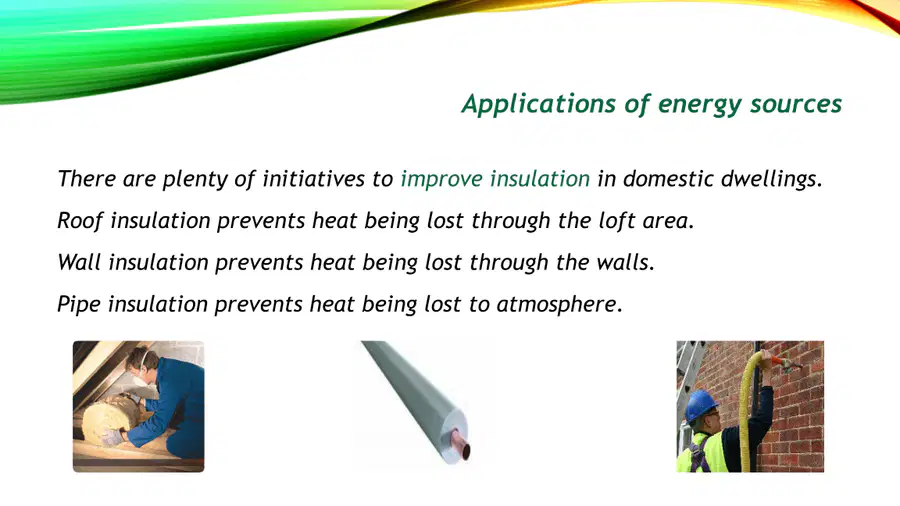 Applications of energy sources

There are plenty of initiatives to improve insulation in domestic dwellings.

Roof insulation prevents heat being lost through the loft area.

Wall insulation prevents heat being lost through the walls.

Pipe insulation prevents heat being lost to atmosphere.